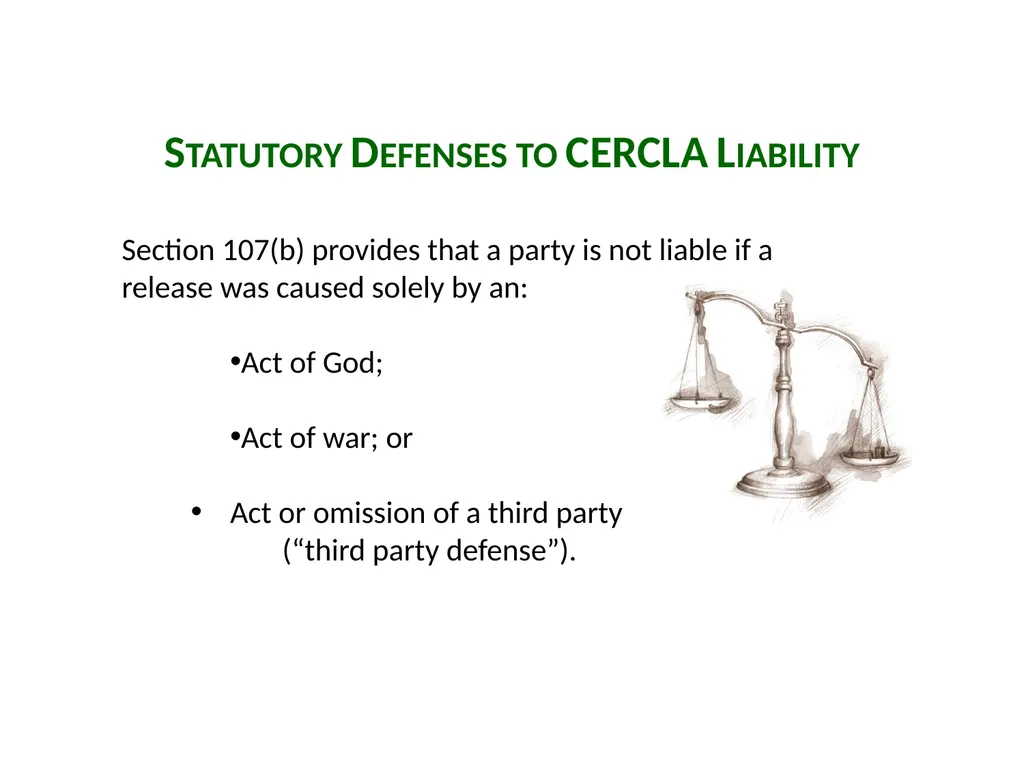 STATUTORY DEFENSES TO CERCLA LIABILITY

Section 107(b) provides that a party is not liable if a release was caused solely by an:

•Act of God;

•Act of war; or

• Act or omission of a third party (“third party defense”).